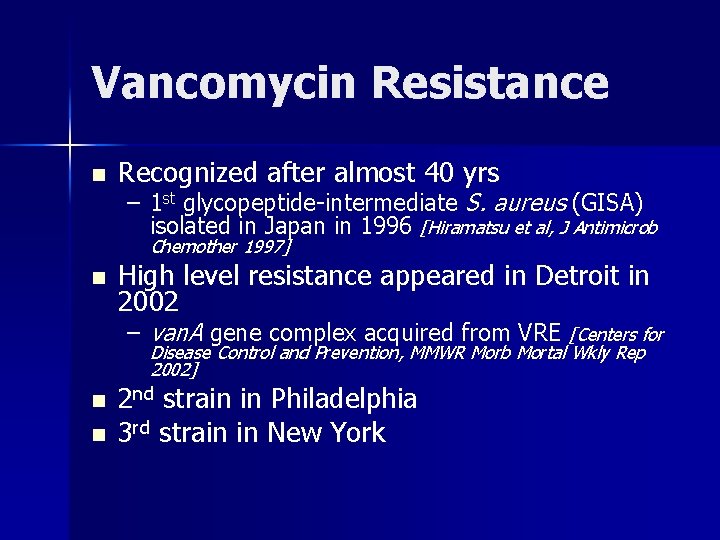 Vancomycin Resistance

■ Recognized after almost 40 yrs

– 1st glycopeptide-intermediate S. aureus (GISA) isolated in Japan in 1996 [Hiramatsu et al, J Antimicrob Chemother 1997]

■ High level resistance appeared in Detroit in 2002

– vanA gene complex acquired from VRE [Centers for Disease Control and Prevention, MMWR Morb Mortal Wkly Rep 2002]

■ 2nd strain in Philadelphia

■ 3rd strain in New York